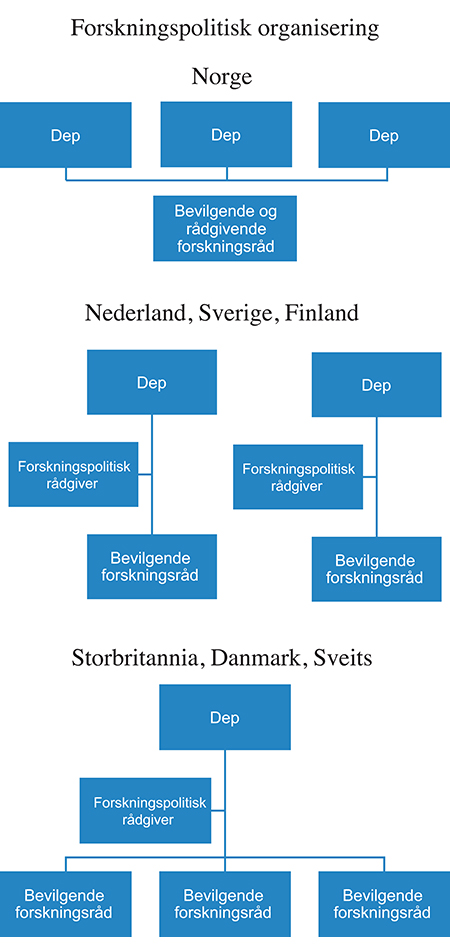 Forskningspolitisk organisering

Norge

Dep

Dep

Dep

Bevilgende og rådgivende forskningsråd

Nederland, Sverige, Finland

Dep

Forskningspolitisk rådgiver

Bevilgende forskningsråd

Dep

Forskningspolitisk rådgiver

Bevilgende forskningsråd

Storbritannia, Danmark, Sveits

Dep

Forskningspolitisk rådgiver

Bevilgende forskningsråd

Bevilgende forskningsråd

Bevilgende forskningsråd